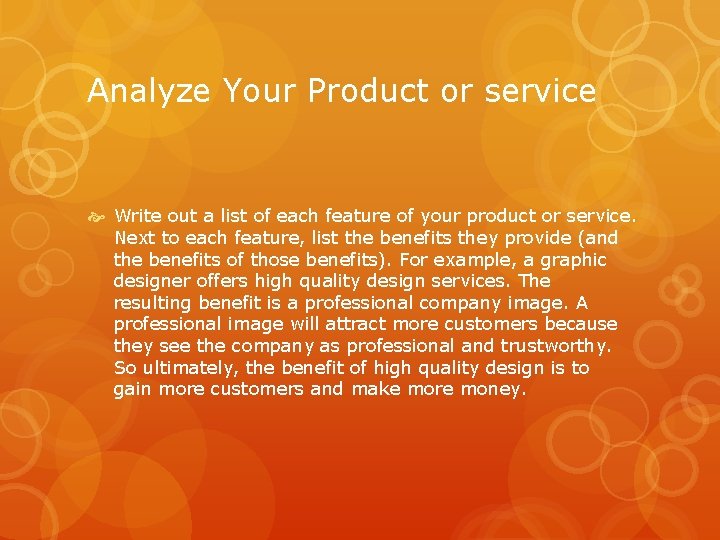 Analyze Your Product or service

Write out a list of each feature of your product or service. Next to each feature, list the benefits they provide (and the benefits of those benefits). For example, a graphic designer offers high quality design services. The resulting benefit is a professional company image. A professional image will attract more customers because they see the company as professional and trustworthy. So ultimately, the benefit of high quality design is to gain more customers and make more money.